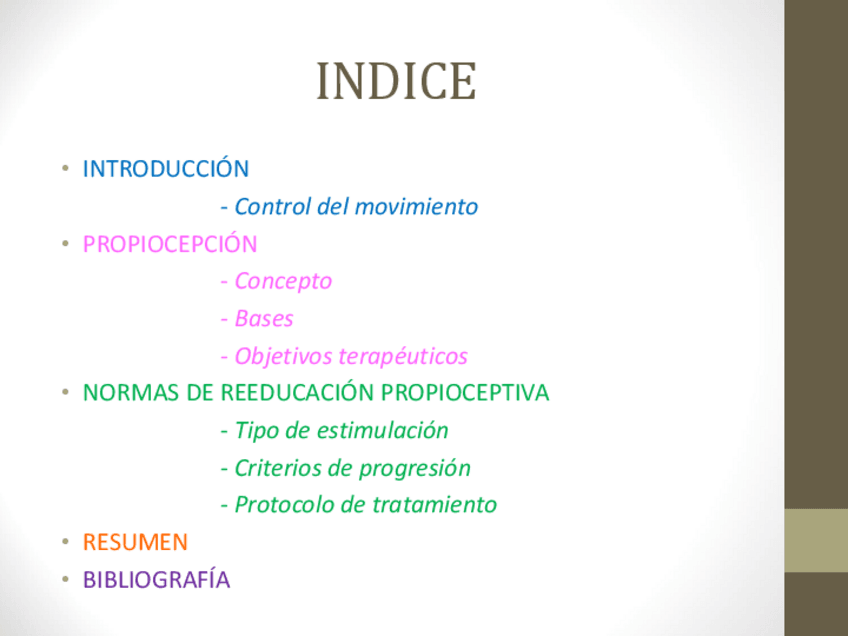 INDICE

• INTRODUCCIÓN
- Control del movimiento
• PROPIOCEPCIÓN
- Concepto
- Bases
- Objetivos terapéuticos
• NORMAS DE REEDUCACIÓN PROPIOCEPTIVA
- Tipo de estimulación
- Criterios de progresión
- Protocolo de tratamiento
• RESUMEN
• BIBLIOGRAFÍA